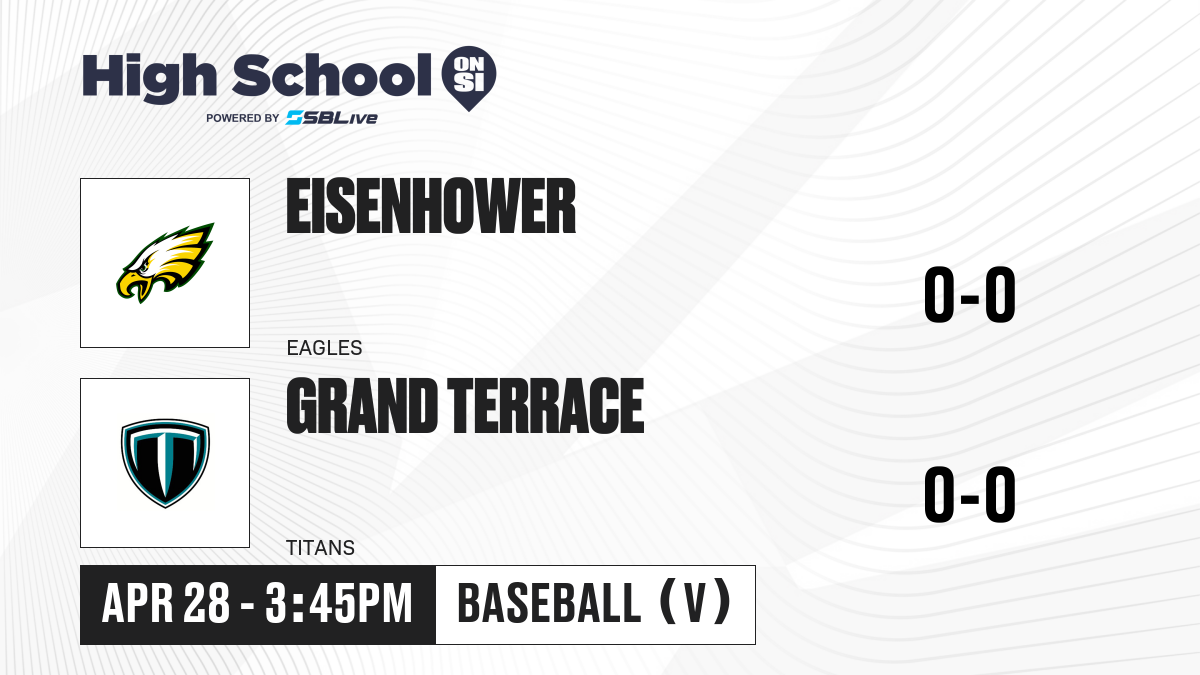 High School ON SI
POWERED BY SBLive

EISENHOWER
EAGLES
0-0

GRAND TERRACE
TITANS
0-0

APR 28 - 3:45PM
BASEBALL (V)